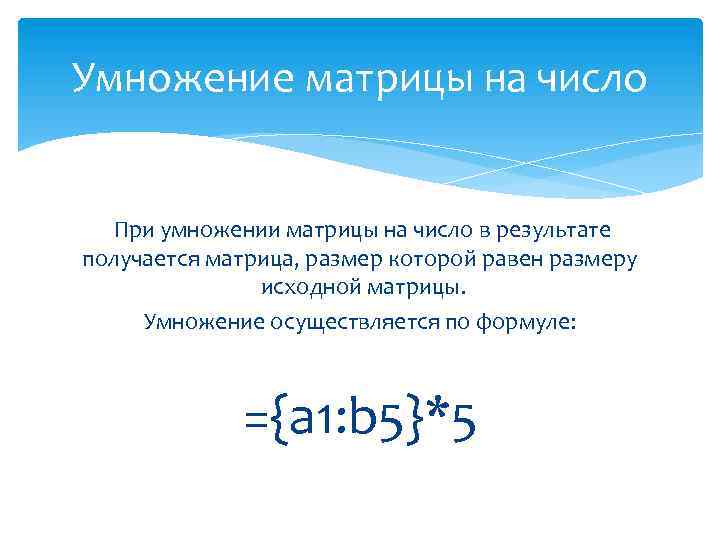 Умножение матрицы на число

При умножении матрицы на число в результате получается матрица, размер которой равен размеру исходной матрицы.

Умножение осуществляется по формуле:

={a1:b5}*5